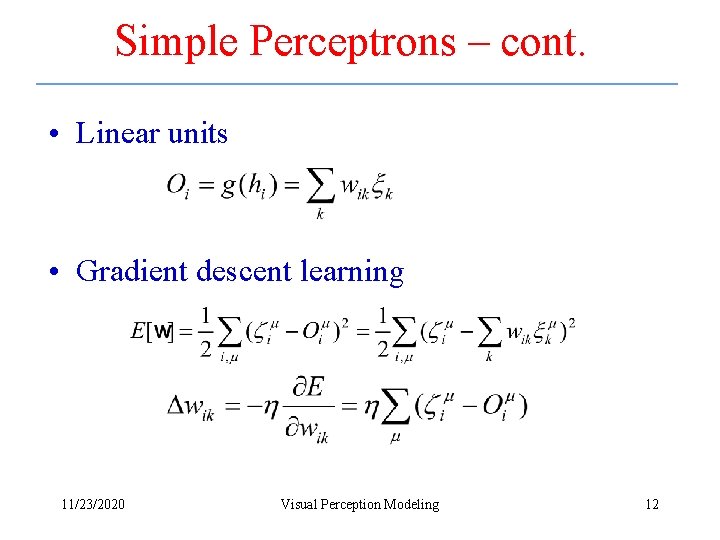 Simple Perceptrons – cont.

• Linear units

$O_i = g(h_i) = \sum_k w_{ik}\xi_k$

• Gradient descent learning

$E[\mathbf{w}] = \frac{1}{2}\sum_{i,\mu}(\zeta_i^\mu - O_i^\mu)^2 = \frac{1}{2}\sum_{i,\mu}(\zeta_i^\mu - \sum_k w_{ik}\xi_k^\mu)^2$

$\Delta w_{ik} = -\eta\frac{\partial E}{\partial w_{ik}} = \eta\sum_\mu(\zeta_i^\mu - O_i^\mu)$

11/23/2020 Visual Perception Modeling 12